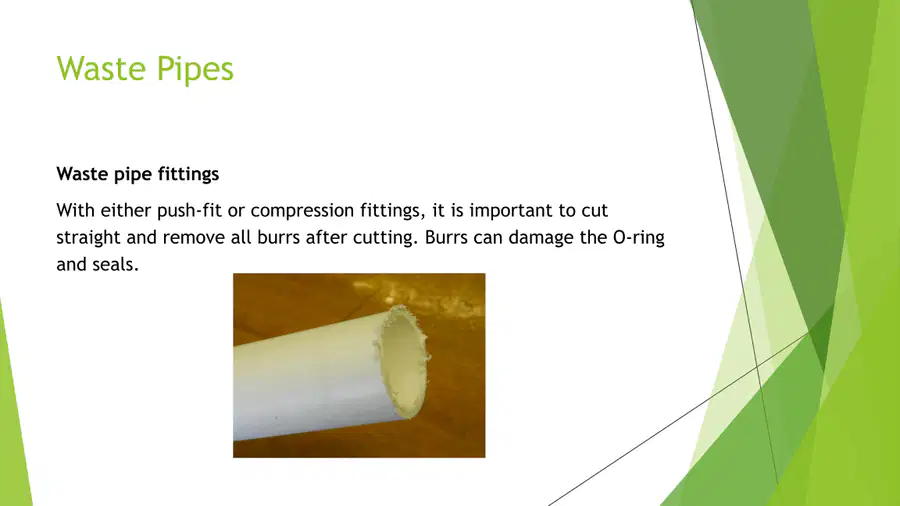 Waste Pipes

Waste pipe fittings

With either push-fit or compression fittings, it is important to cut straight and remove all burrs after cutting. Burrs can damage the O-ring and seals.